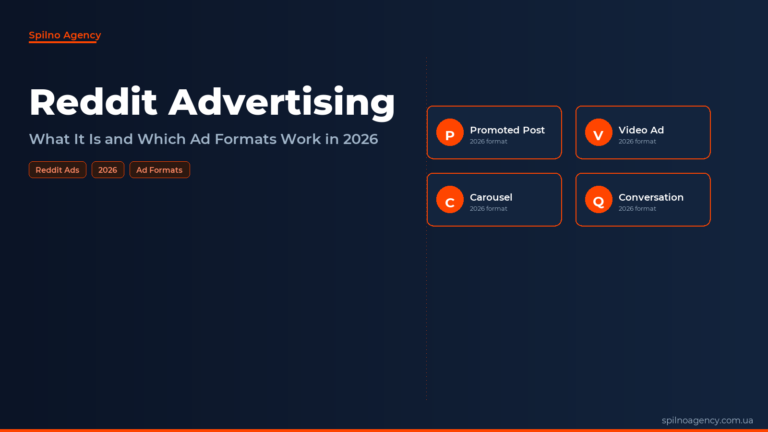 Spilno Agency

Reddit Advertising

What It Is and Which Ad Formats Work in 2026

Reddit Ads 2026 Ad Formats

P Promoted Post
2026 format

V Video Ad
2026 format

C Carousel
2026 format

Q Conversation
2026 format

spilnoagency.com.ua